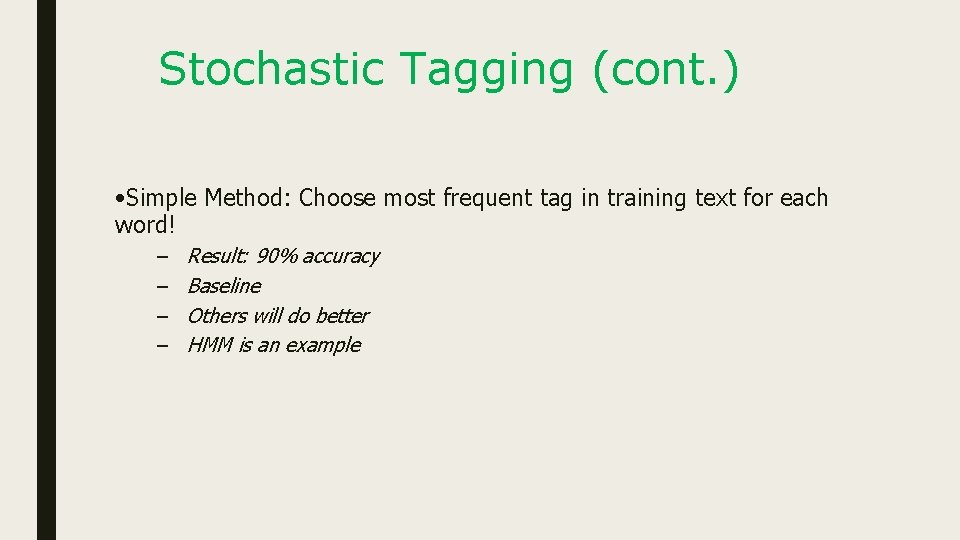 Stochastic Tagging (cont.)

•Simple Method: Choose most frequent tag in training text for each word!

– Result: 90% accuracy
– Baseline
– Others will do better
– HMM is an example